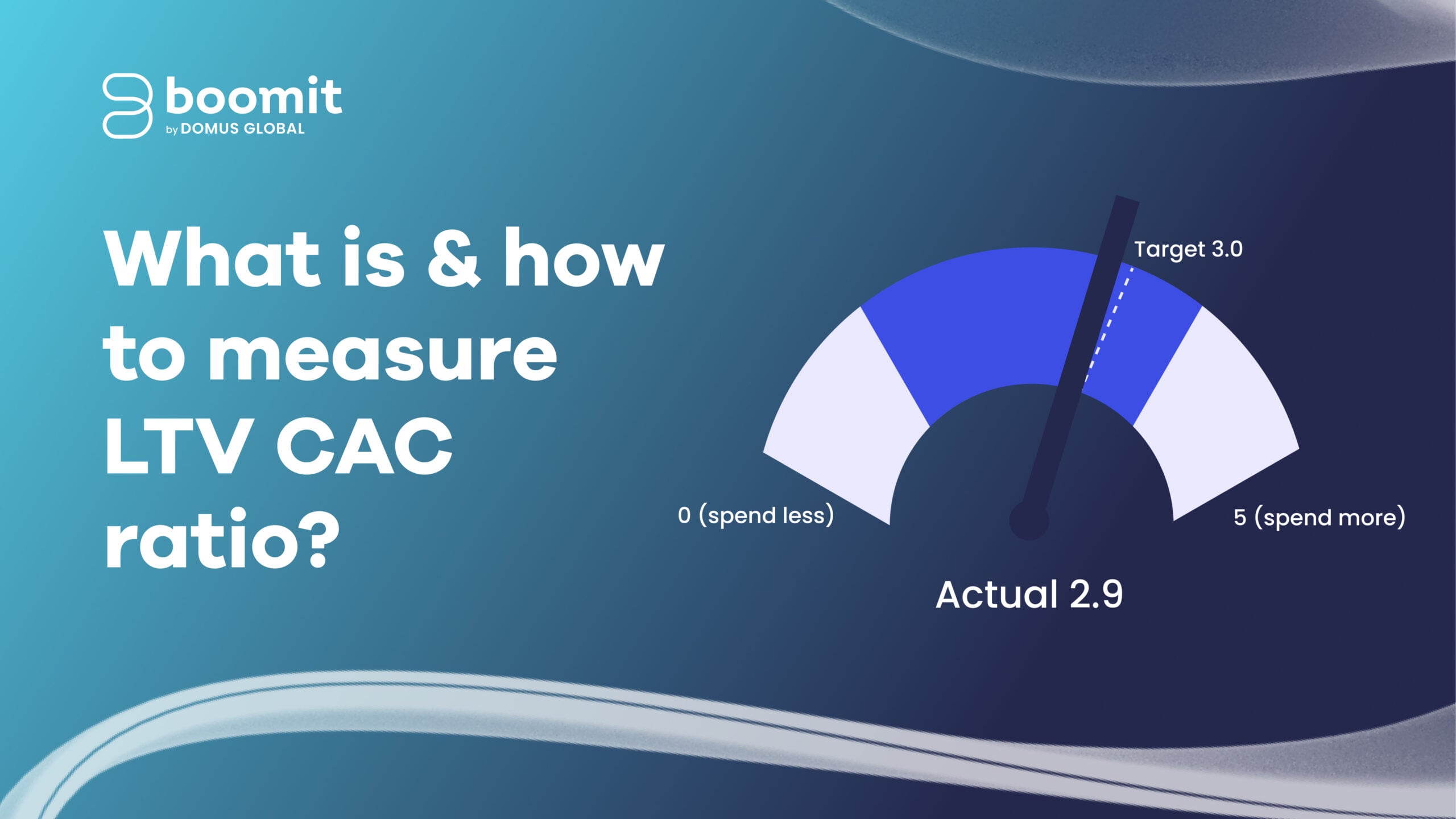 boomit
by DOMUS GLOBAL

What is & how to measure LTV CAC ratio?

Target 3.0

0 (spend less)

5 (spend more)

Actual 2.9